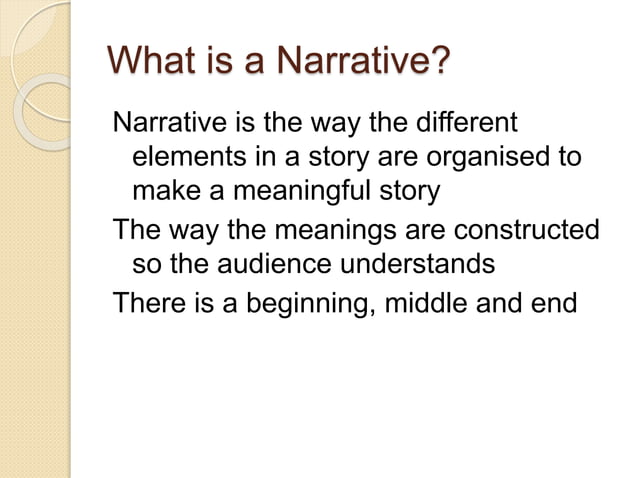 What is a Narrative?

Narrative is the way the different elements in a story are organised to make a meaningful story

The way the meanings are constructed so the audience understands

There is a beginning, middle and end